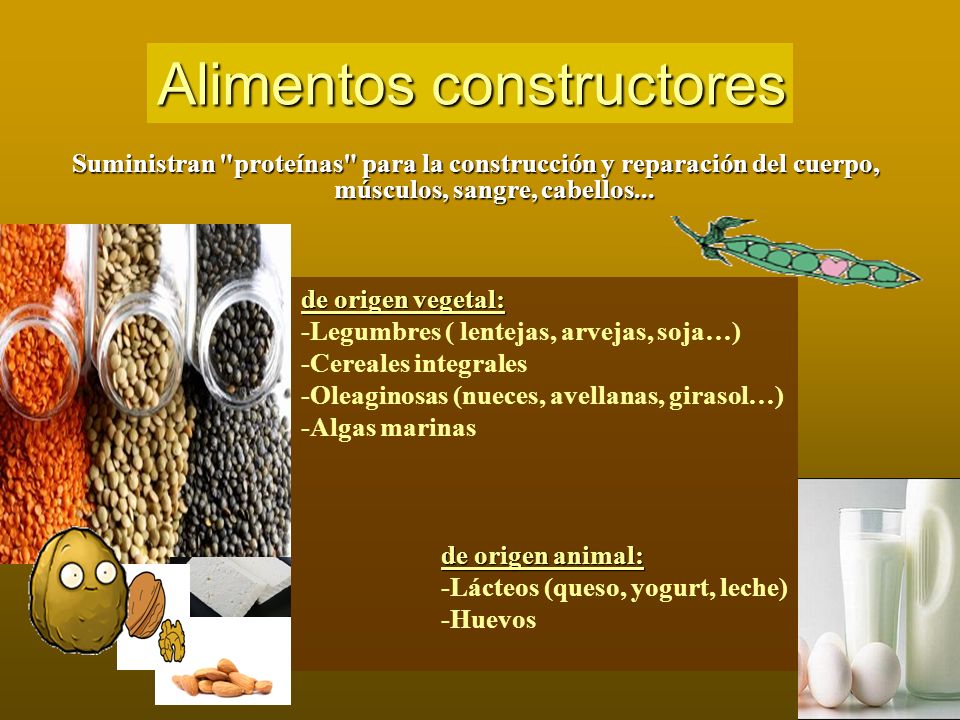 Alimentos constructores

Suministran "proteínas" para la construcción y reparación del cuerpo, músculos, sangre, cabellos...

de origen vegetal:
-Legumbres ( lentejas, arvejas, soja…)
-Cereales integrales
-Oleaginosas (nueces, avellanas, girasol…)
-Algas marinas

de origen animal:
-Lácteos (queso, yogurt, leche)
-Huevos